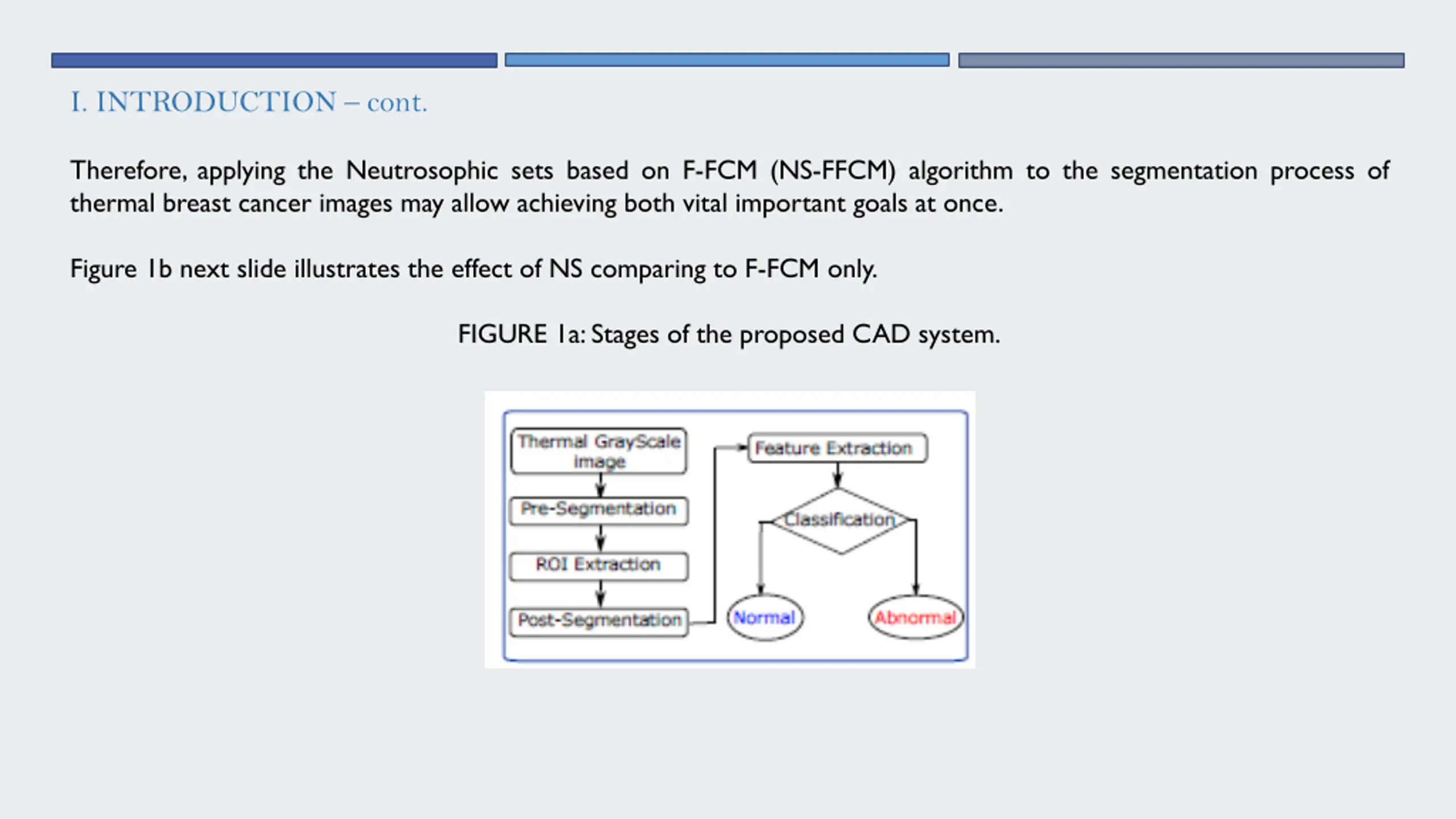 I. INTRODUCTION – cont.

Therefore, applying the Neutrosophic sets based on F-FCM (NS-FFCM) algorithm to the segmentation process of thermal breast cancer images may allow achieving both vital important goals at once.

Figure 1b next slide illustrates the effect of NS comparing to F-FCM only.

FIGURE 1a: Stages of the proposed CAD system.

Thermal GrayScale image

Pre-Segmentation

ROI Extraction

Post-Segmentation

Feature Extraction

Classification

Normal

Abnormal